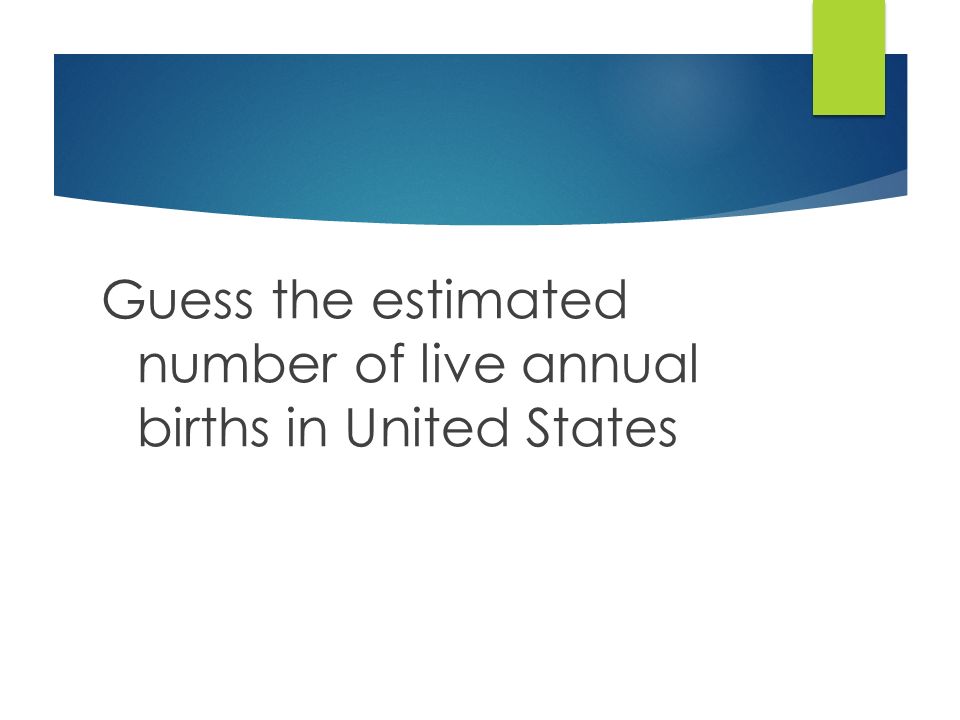 Guess the estimated number of live annual births in United States